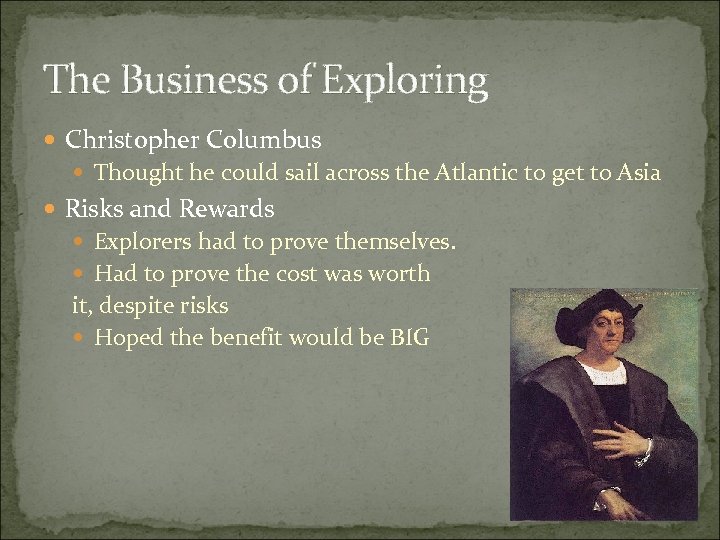 The Business of Exploring

Christopher Columbus

Thought he could sail across the Atlantic to get to Asia

Risks and Rewards

Explorers had to prove themselves.

Had to prove the cost was worth it, despite risks

Hoped the benefit would be BIG